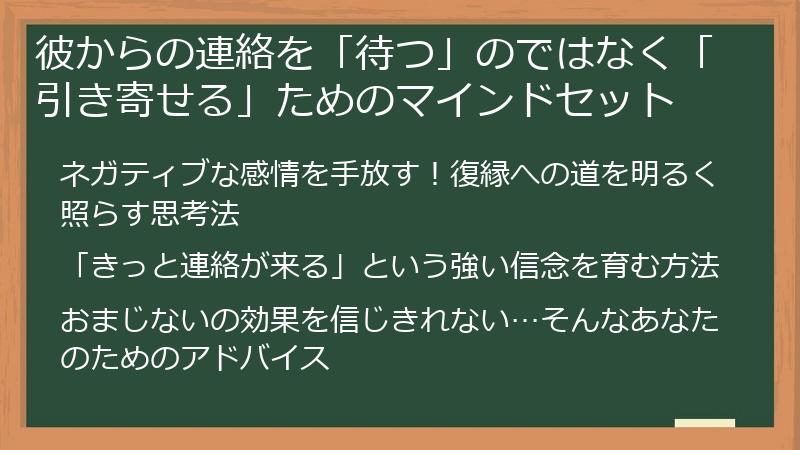 彼からの連絡を「待つ」のではなく「引き寄せる」ためのマインドセット

ネガティブな感情を手放す！復縁への道を明るく照らす思考法

「きっと連絡が来る」という強い信念を育む方法

おまじないの効果を信じきれない…そんなあなたのためのアドバイス